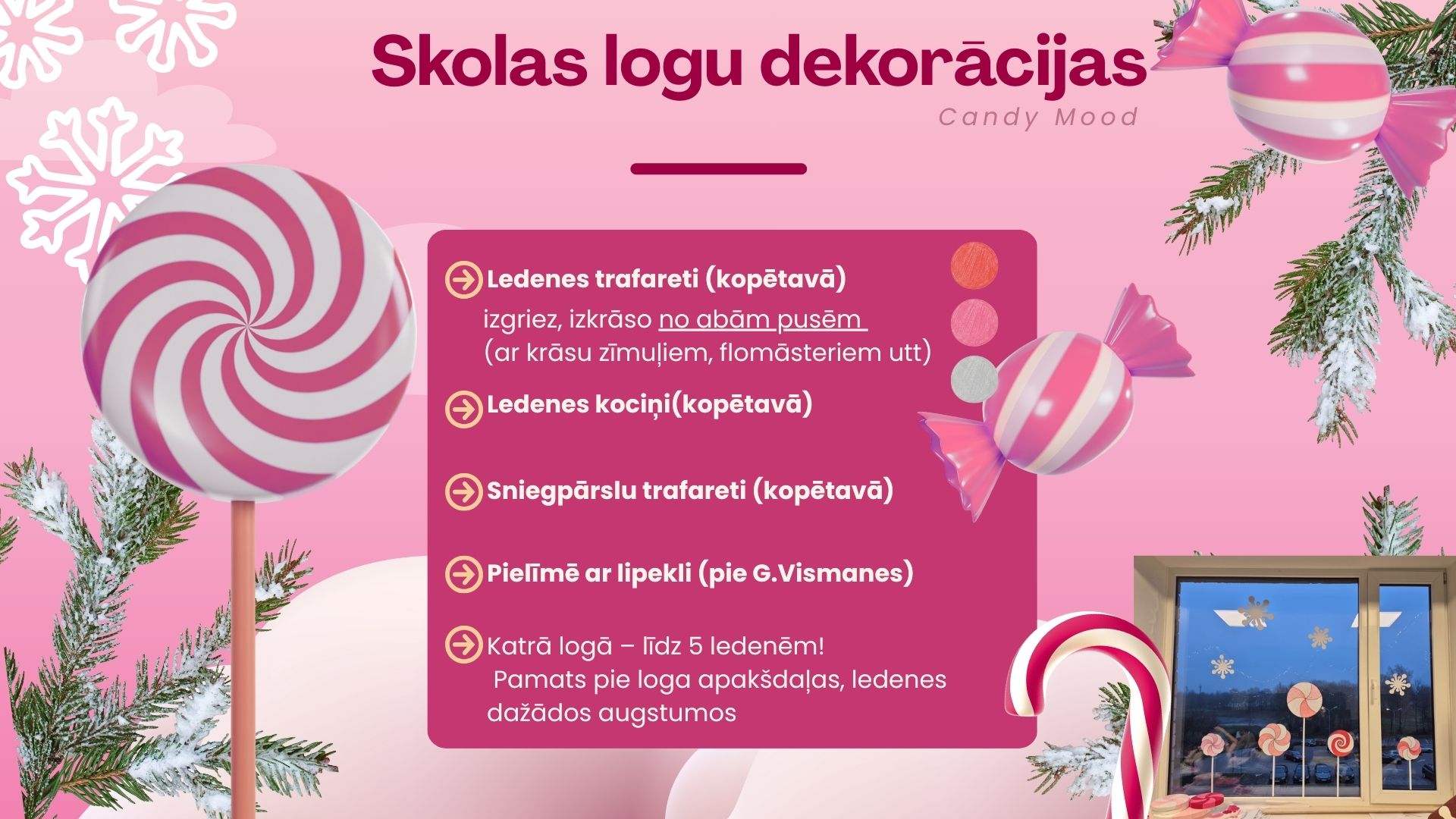 Skolas logu dekorācijas
Candy Mood

Ledenes trafareti (kopētavā)
izgriez, izkrāso no abām pusēm
(ar krāsu zīmuļiem, flomāsteriem utt)

Ledenes kociņi(kopētavā)

Sniegpārslu trafareti (kopētavā)

Pielīmē ar lipekli (pie G.Vismanes)

Katrā logā – līdz 5 ledenēm!
Pamats pie loga apakšdaļas, ledenes dažādos augstumos